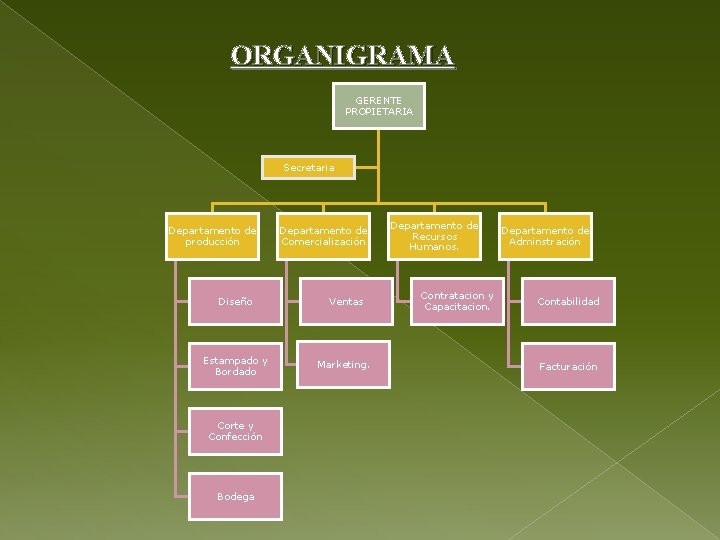 ORGANIGRAMA

GERENTE PROPIETARIA

Secretaria

Departamento de producción

Departamento de Comercialización

Departamento de Recursos Humanos.

Departamento de Adminstración

Diseño

Estampado y Bordado

Corte y Confección

Bodega

Ventas

Marketing.

Contratacion y Capacitacion.

Contabilidad

Facturación